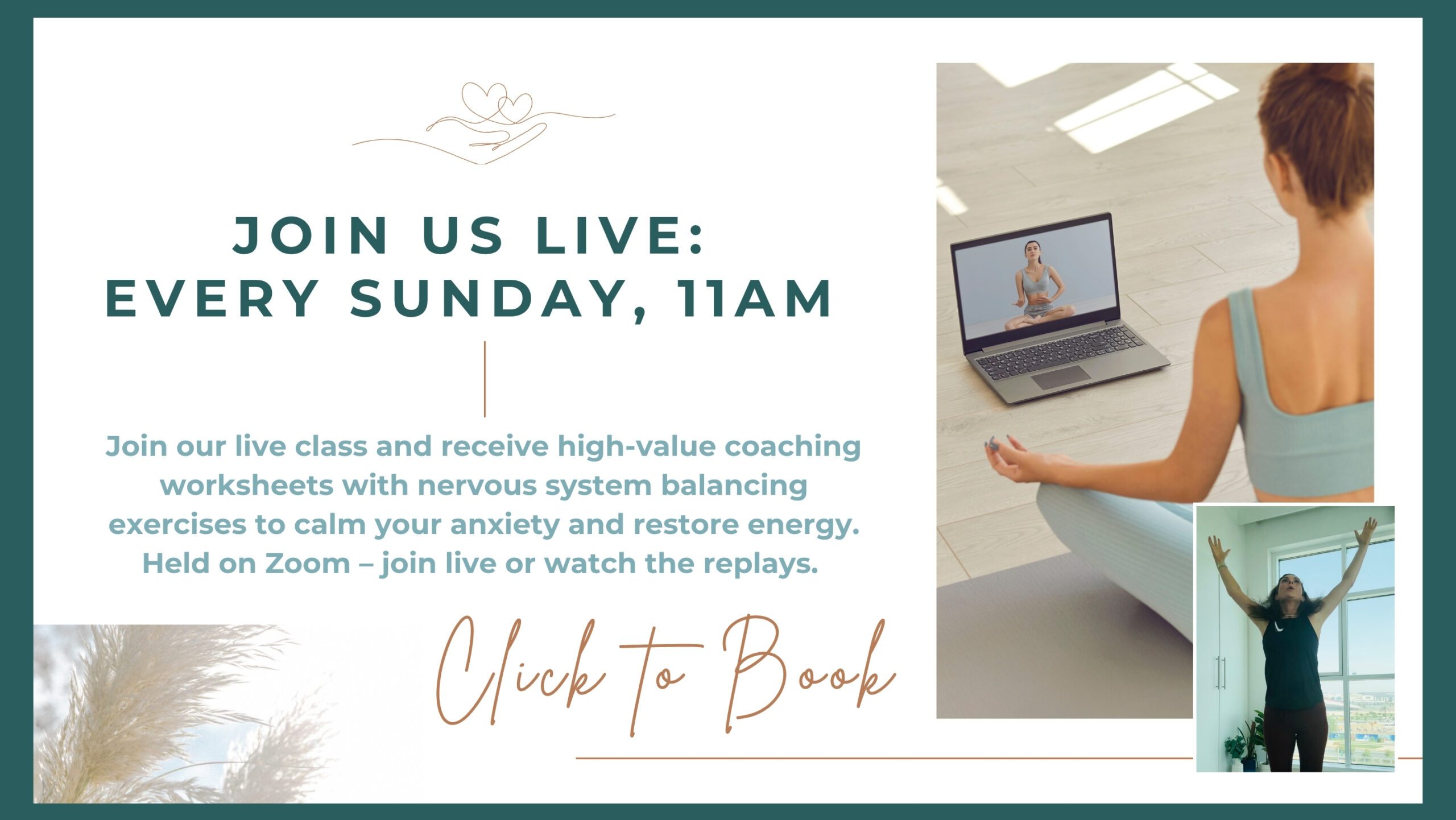 JOIN US LIVE:
EVERY SUNDAY, 11AM

Join our live class and receive high-value coaching worksheets with nervous system balancing exercises to calm your anxiety and restore energy. Held on Zoom – join live or watch the replays.

Click to Book